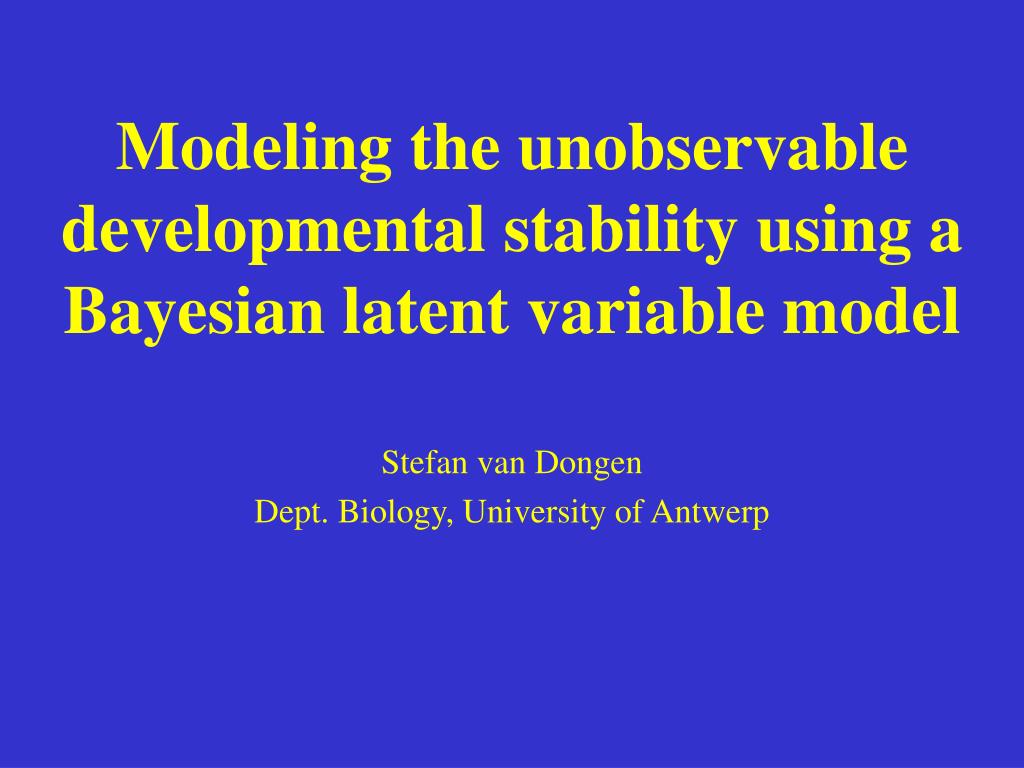 Modeling the unobservable developmental stability using a Bayesian latent variable model

Stefan van Dongen
Dept. Biology, University of Antwerp